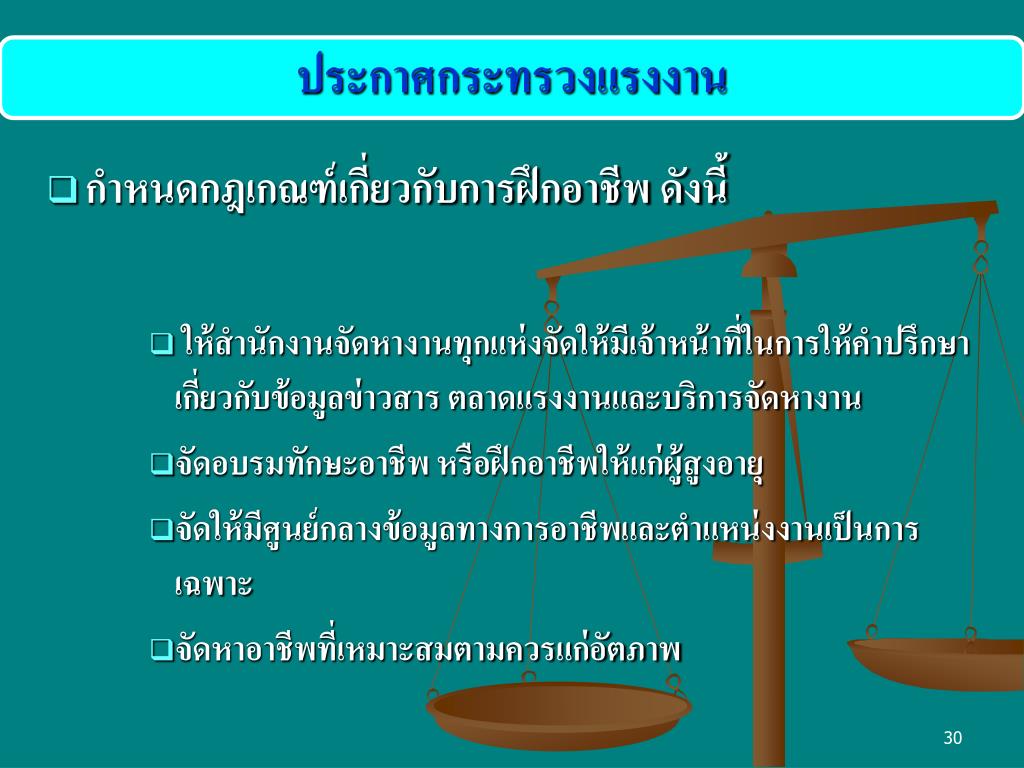 ประกาศกระทรวงแรงงาน

❑ กำหนดกฎเกณฑ์เกี่ยวกับการฝึกอาชีพ ดังนี้

❑ ให้สำนักงานจัดหางานทุกแห่งจัดให้มีเจ้าหน้าที่ในการให้คำปรึกษาเกี่ยวกับข้อมูลข่าวสาร ตลาดแรงงานและบริการจัดหางาน

❑จัดอบรมทักษะอาชีพ หรือฝึกอาชีพให้แก่ผู้สูงอายุ

❑จัดให้มีศูนย์กลางข้อมูลทางการอาชีพและตำแหน่งงานเป็นการเฉพาะ

❑จัดหาอาชีพที่เหมาะสมตามควรแก่อัตภาพ

30